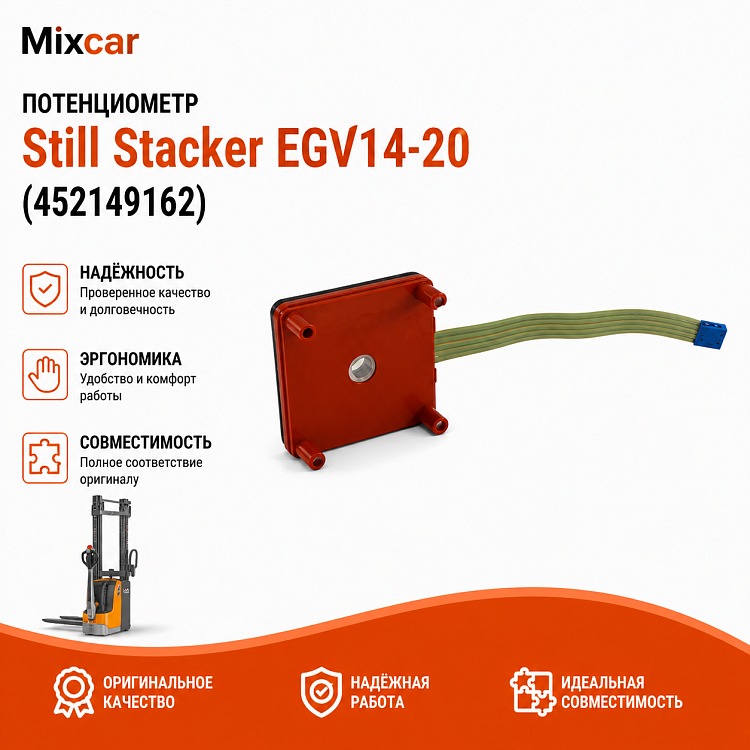 Mixcar

ПОТЕНЦИОМЕТР
Still Stacker EGV14-20
(452149162)

НАДЁЖНОСТЬ
Проверенное качество и долговечность

ЭРГОНОМИКА
Удобство и комфорт работы

СОВМЕСТИМОСТЬ
Полное соответствие оригиналу

ОРИГИНАЛЬНОЕ КАЧЕСТВО

НАДЁЖНАЯ РАБОТА

ИДЕАЛЬНАЯ СОВМЕСТИМОСТЬ